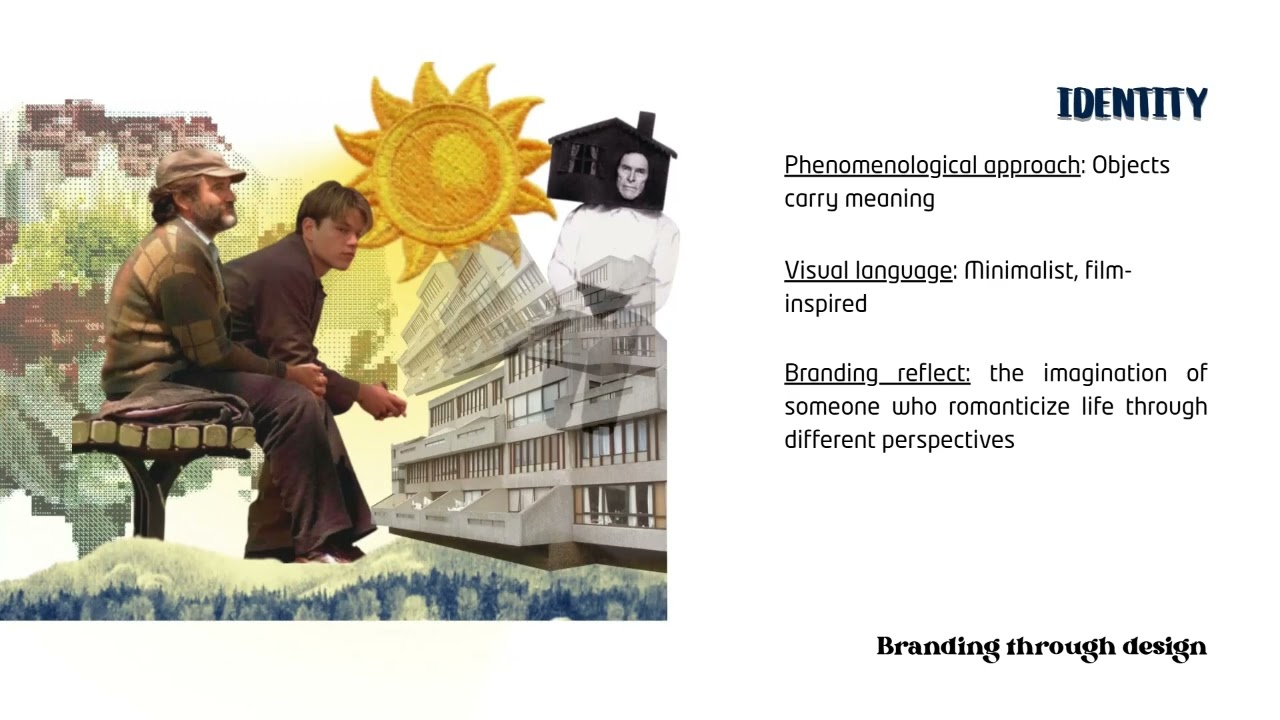 IDENTITY

Phenomenological approach: Objects carry meaning

Visual language: Minimalist, film-inspired

Branding reflect: the imagination of someone who romanticize life through different perspectives

Branding through design